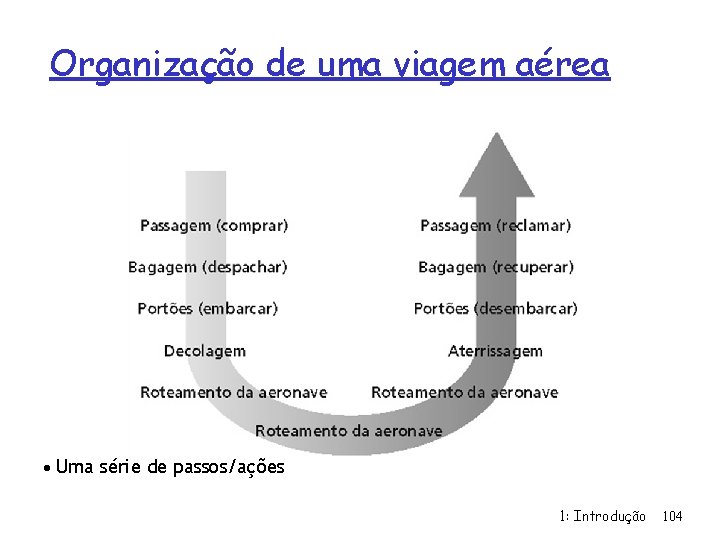 Organização de uma viagem aérea

Passagem (comprar)
Bagagem (despachar)
Portões (embarcar)
Decolagem
Roteamento da aeronave

Passagem (reclamar)
Bagagem (recuperar)
Portões (desembarcar)
Aterrissagem
Roteamento da aeronave

Roteamento da aeronave

• Uma série de passos/ações

1: Introdução 104